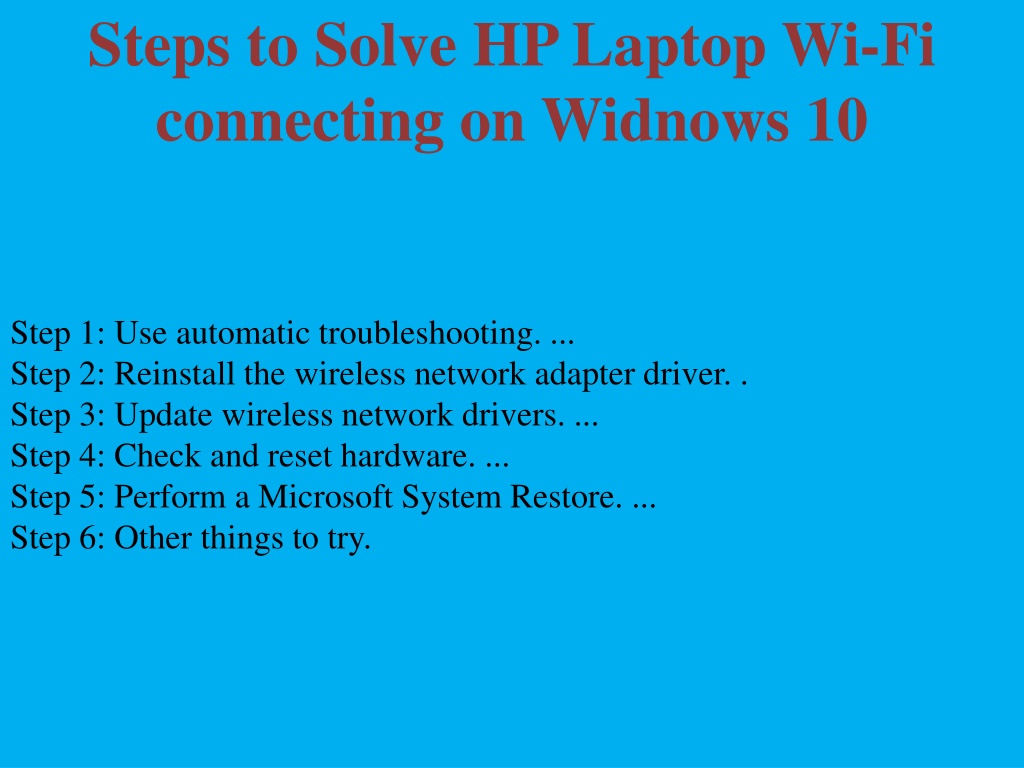 Steps to Solve HP Laptop Wi-Fi connecting on Widnows 10

Step 1: Use automatic troubleshooting. ...
Step 2: Reinstall the wireless network adapter driver. .
Step 3: Update wireless network drivers. ...
Step 4: Check and reset hardware. ...
Step 5: Perform a Microsoft System Restore. ...
Step 6: Other things to try.